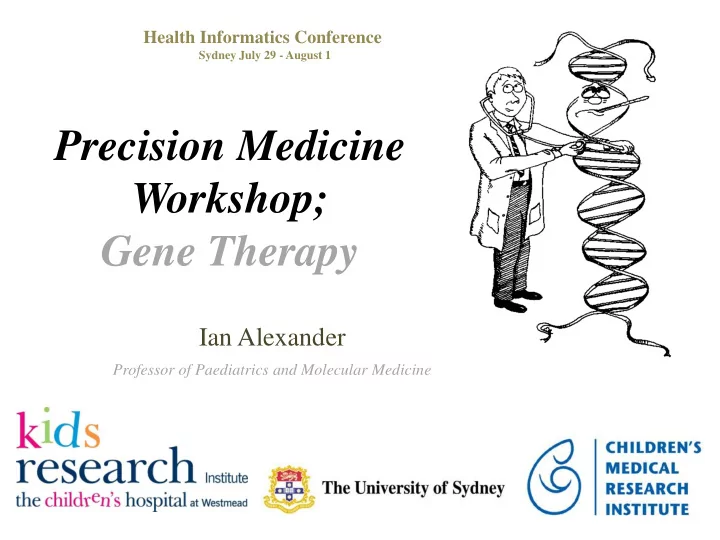 Health Informatics Conference
Sydney July 29 - August 1

Precision Medicine Workshop;
Gene Therapy

Ian Alexander

Professor of Paediatrics and Molecular Medicine

kids research Institute
the children's hospital at Westmead

The University of Sydney

CHILDREN'S MEDICAL RESEARCH INSTITUTE